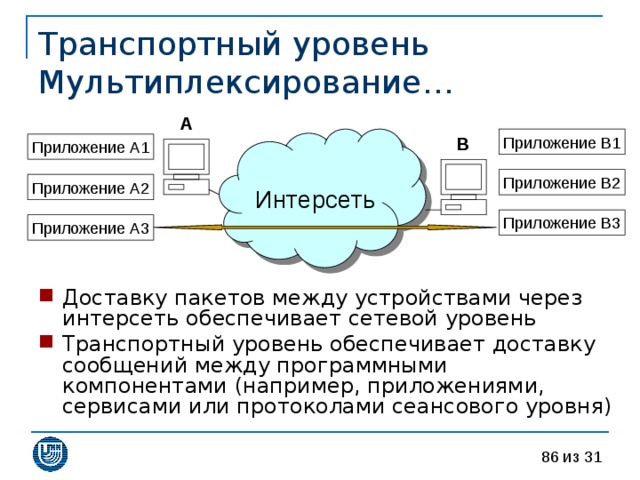 Транспортный уровень
Мультиплексирование…

A

Приложение A1

Приложение A2

Приложение A3

Интерсеть

B

Приложение B1

Приложение B2

Приложение B3

Доставку пакетов между устройствами через интерсеть обеспечивает сетевой уровень

Транспортный уровень обеспечивает доставку сообщений между программными компонентами (например, приложениями, сервисами или протоколами сеансового уровня)

86 из 31